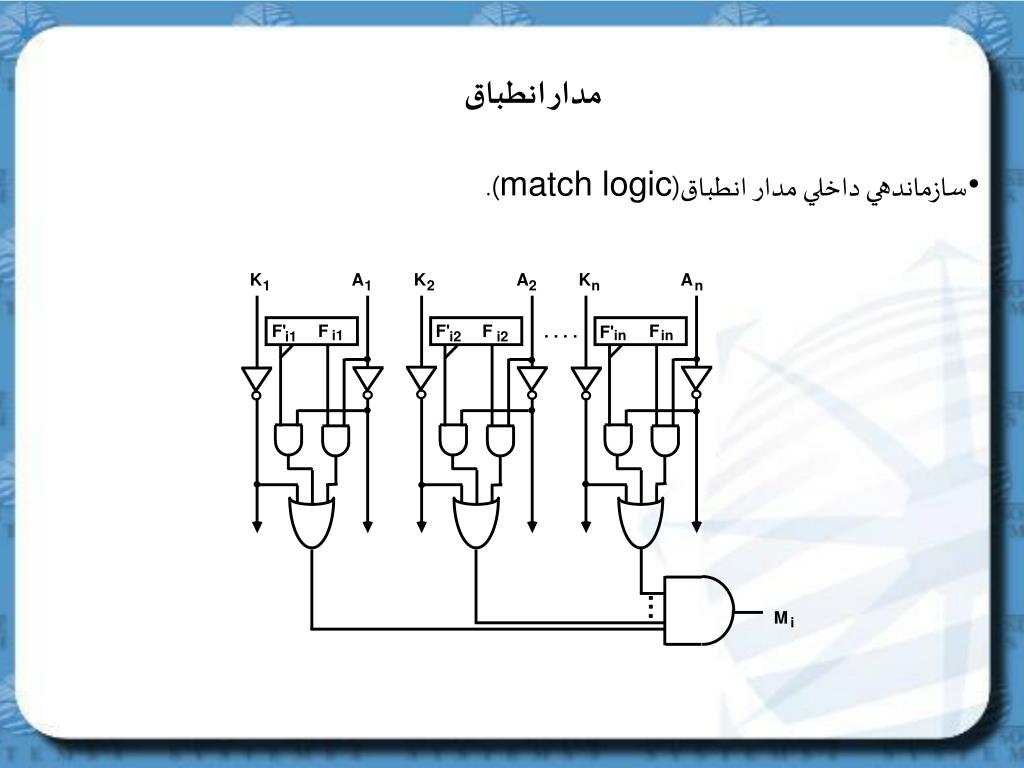 مدارانطباق

•سازماندهي داخلي مدار انطباق(match logic).

$K_1$ $A_1$ $K_2$ $A_2$ $K_n$ $A_n$

$F'_{i1}$ $F_{i1}$ $F'_{i2}$ $F_{i2}$ .... $F'_{in}$ $F_{in}$

$M_i$